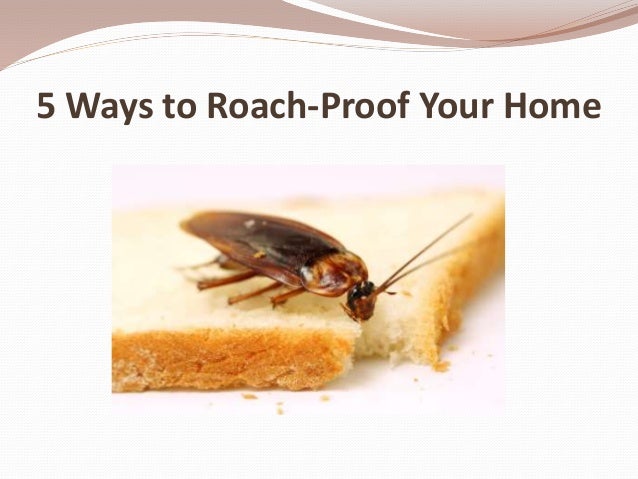 5 Ways to Roach-Proof Your Home